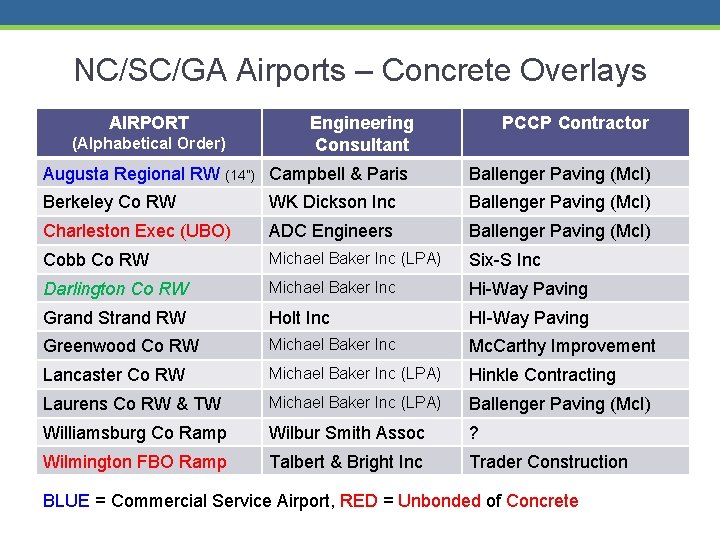 NC/SC/GA Airports – Concrete Overlays

| AIRPORT (Alphabetical Order) | Engineering Consultant | PCCP Contractor |
|---|---|---|
| Augusta Regional RW (14") | Campbell & Paris | Ballenger Paving (McI) |
| Berkeley Co RW | WK Dickson Inc | Ballenger Paving (McI) |
| Charleston Exec (UBO) | ADC Engineers | Ballenger Paving (McI) |
| Cobb Co RW | Michael Baker Inc (LPA) | Six-S Inc |
| Darlington Co RW | Michael Baker Inc | Hi-Way Paving |
| Grand Strand RW | Holt Inc | HI-Way Paving |
| Greenwood Co RW | Michael Baker Inc | McCarthy Improvement |
| Lancaster Co RW | Michael Baker Inc (LPA) | Hinkle Contracting |
| Laurens Co RW & TW | Michael Baker Inc (LPA) | Ballenger Paving (McI) |
| Williamsburg Co Ramp | Wilbur Smith Assoc | ? |
| Wilmington FBO Ramp | Talbert & Bright Inc | Trader Construction |

BLUE = Commercial Service Airport, RED = Unbonded of Concrete